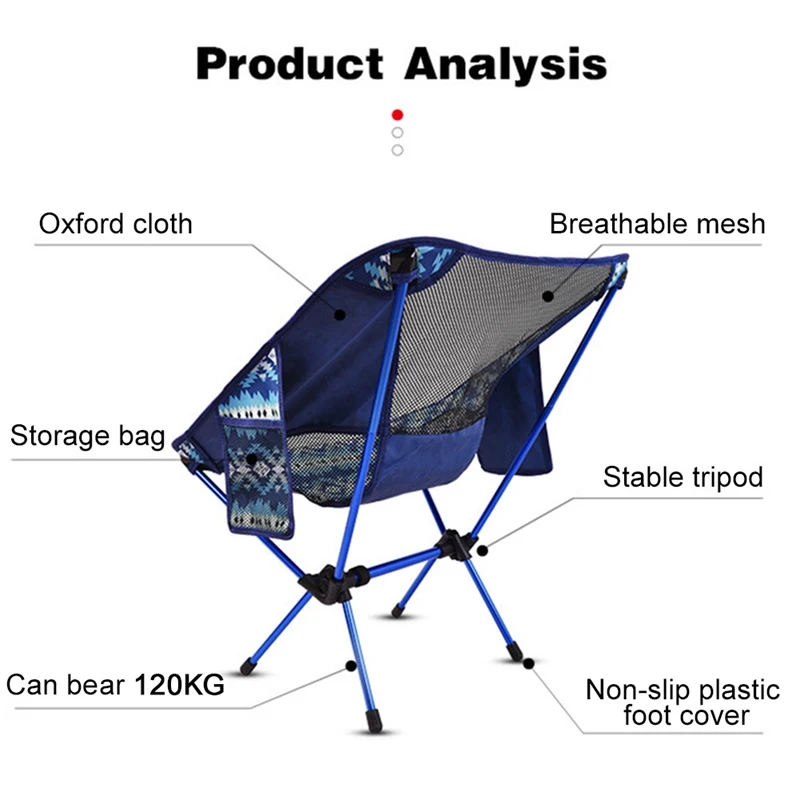 Product Analysis

Oxford cloth

Breathable mesh

Storage bag

Stable tripod

Can bear 120KG

Non-slip plastic foot cover